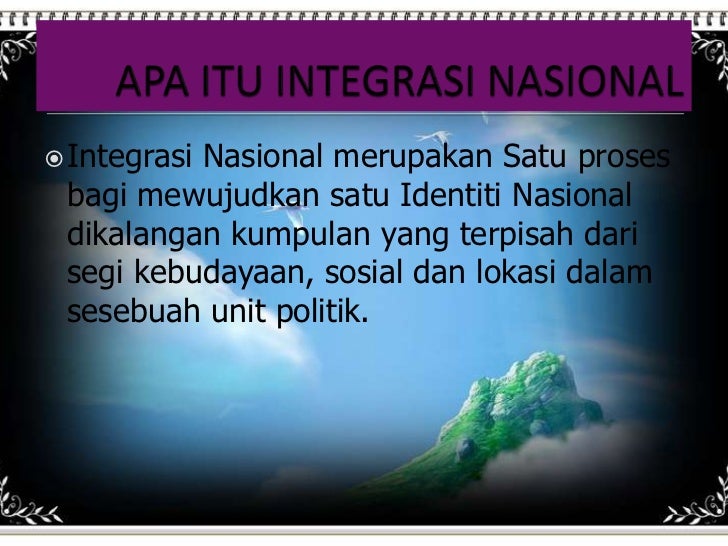 APA ITU INTEGRASI NASIONAL

Integrasi Nasional merupakan Satu proses bagi mewujudkan satu Identiti Nasional dikalangan kumpulan yang terpisah dari segi kebudayaan, sosial dan lokasi dalam sesebuah unit politik.